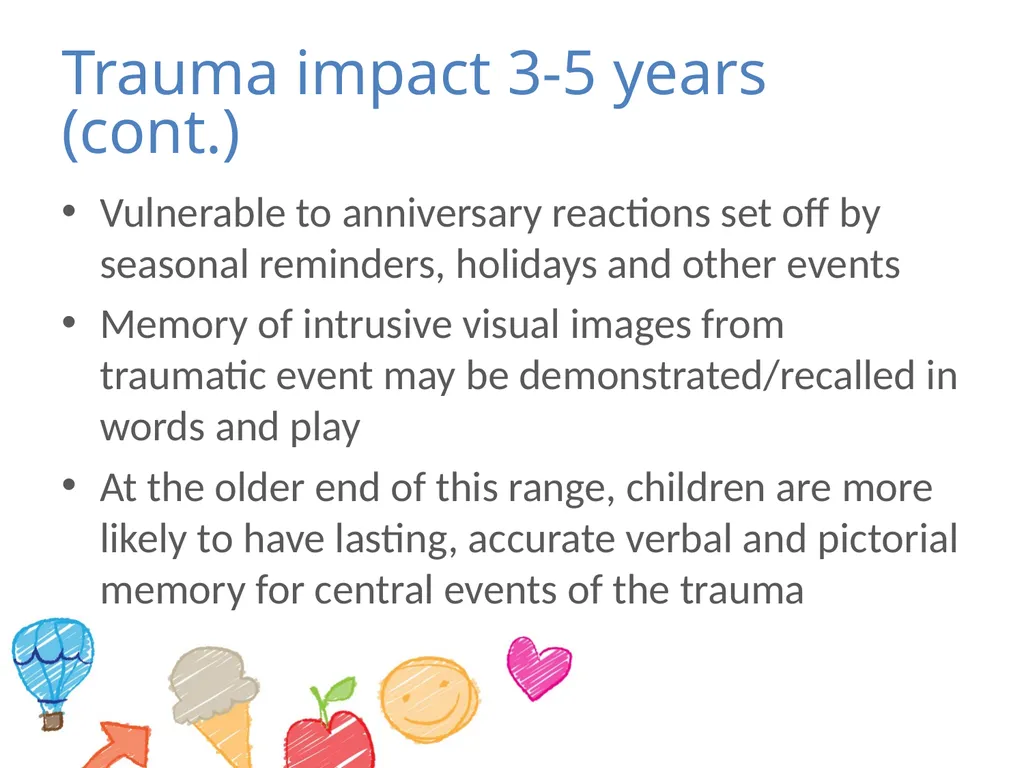 Trauma impact 3-5 years (cont.)

• Vulnerable to anniversary reactions set off by seasonal reminders, holidays and other events

• Memory of intrusive visual images from traumatic event may be demonstrated/recalled in words and play

• At the older end of this range, children are more likely to have lasting, accurate verbal and pictorial memory for central events of the trauma